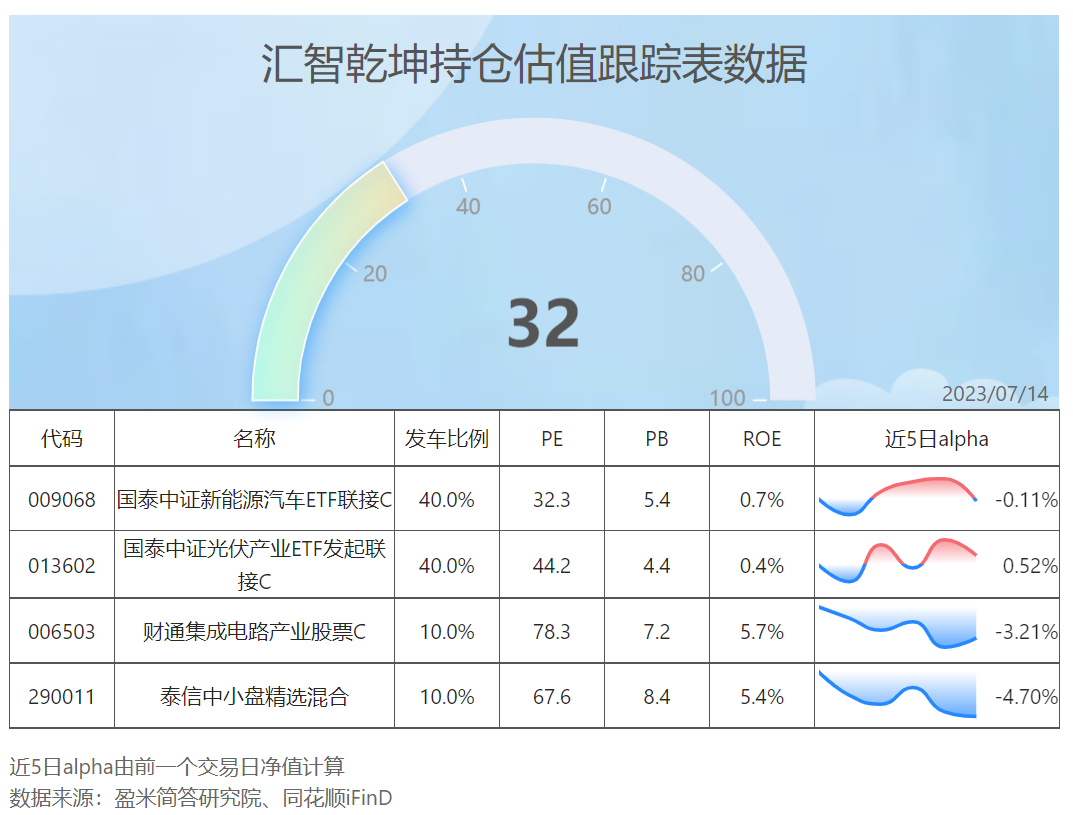 汇智乾坤持仓估值跟踪表数据

0
20
40
60
80
100

32

2023/07/14

| 代码 | 名称 | 发车比例 | PE | PB | ROE | 近5日alpha |
|---|---|---|---|---|---|---|
| 009068 | 国泰中证新能源汽车ETF联接C | 40.0% | 32.3 | 5.4 | 0.7% | -0.11% |
| 013602 | 国泰中证光伏产业ETF发起联接C | 40.0% | 44.2 | 4.4 | 0.4% | 0.52% |
| 006503 | 财通集成电路产业股票C | 10.0% | 78.3 | 7.2 | 5.7% | -3.21% |
| 290011 | 泰信中小盘精选混合 | 10.0% | 67.6 | 8.4 | 5.4% | -4.70% |

近5日alpha由前一个交易日净值计算
数据来源：盈米简答研究院、同花顺iFinD